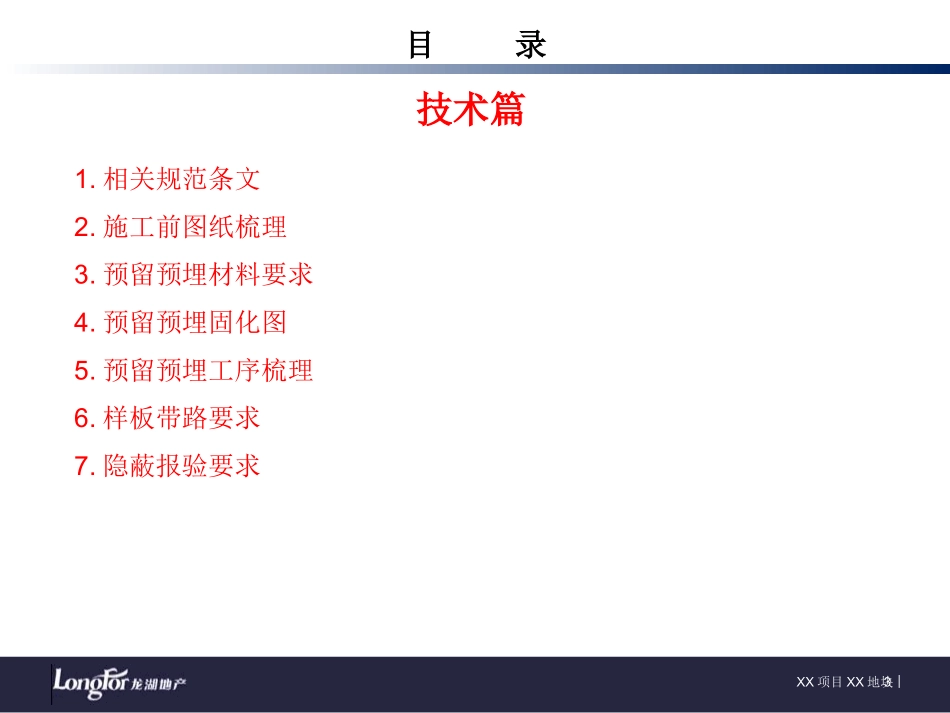 目　　录

技术篇

1. 相关规范条文
2. 施工前图纸梳理
3. 预留预埋材料要求
4. 预留预埋固化图
5. 预留预埋工序梳理
6. 样板带路要求
7. 隐蔽报验要求

Longfor 龙湖地产

XX 项目 XX 地块